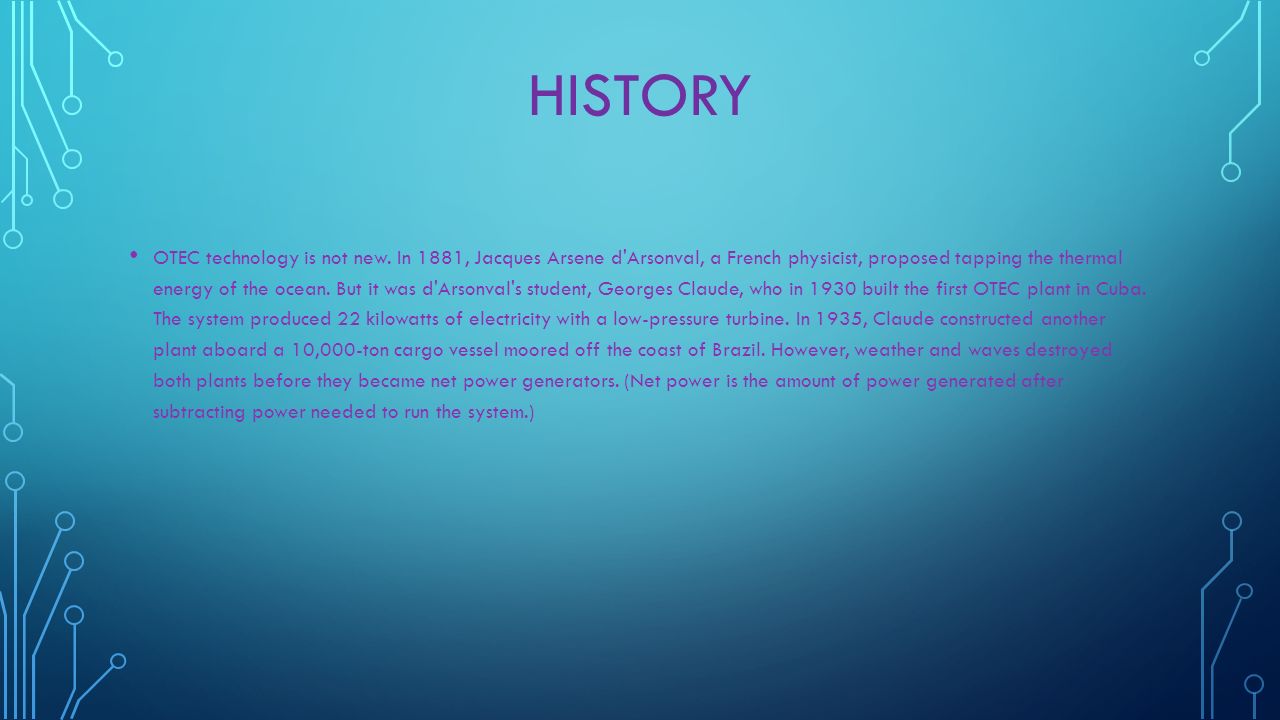 HISTORY

• OTEC technology is not new. In 1881, Jacques Arsene d'Arsonval, a French physicist, proposed tapping the thermal energy of the ocean. But it was d'Arsonval's student, Georges Claude, who in 1930 built the first OTEC plant in Cuba. The system produced 22 kilowatts of electricity with a low-pressure turbine. In 1935, Claude constructed another plant aboard a 10,000-ton cargo vessel moored off the coast of Brazil. However, weather and waves destroyed both plants before they became net power generators. (Net power is the amount of power generated after subtracting power needed to run the system.)